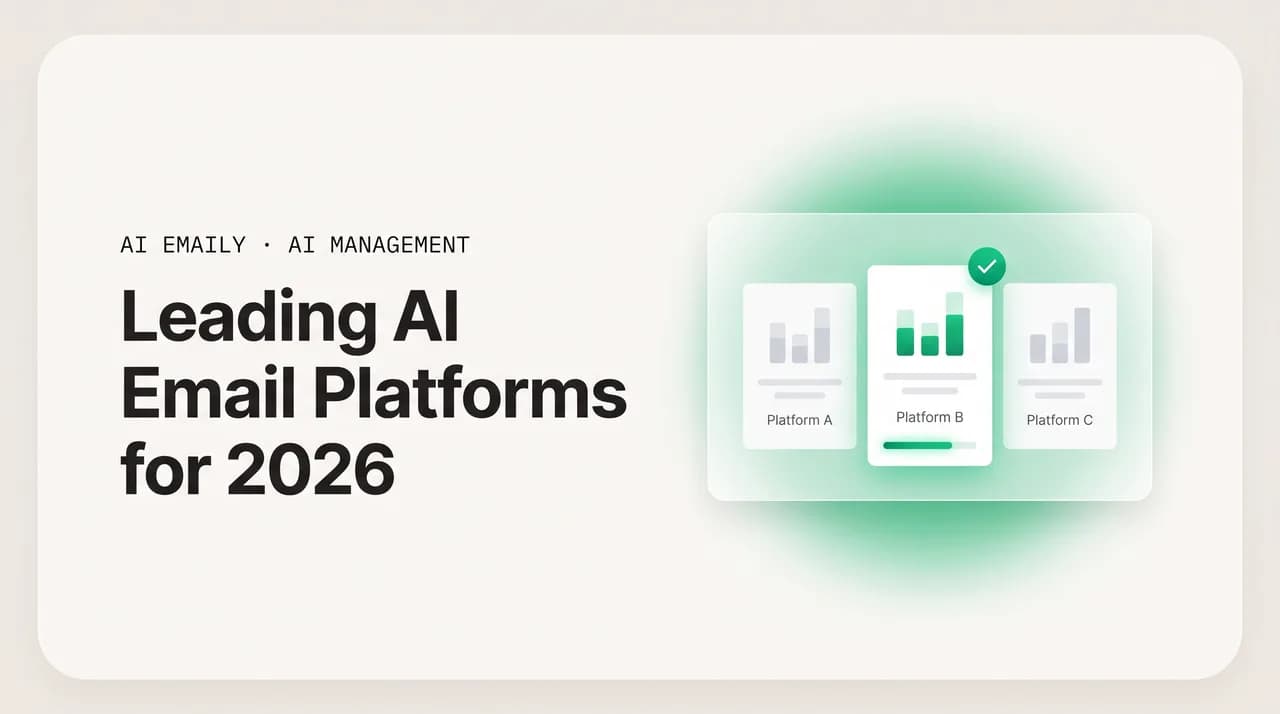 AI EMAILY · AI MANAGEMENT

Leading AI Email Platforms for 2026

Platform A

Platform B

Platform C